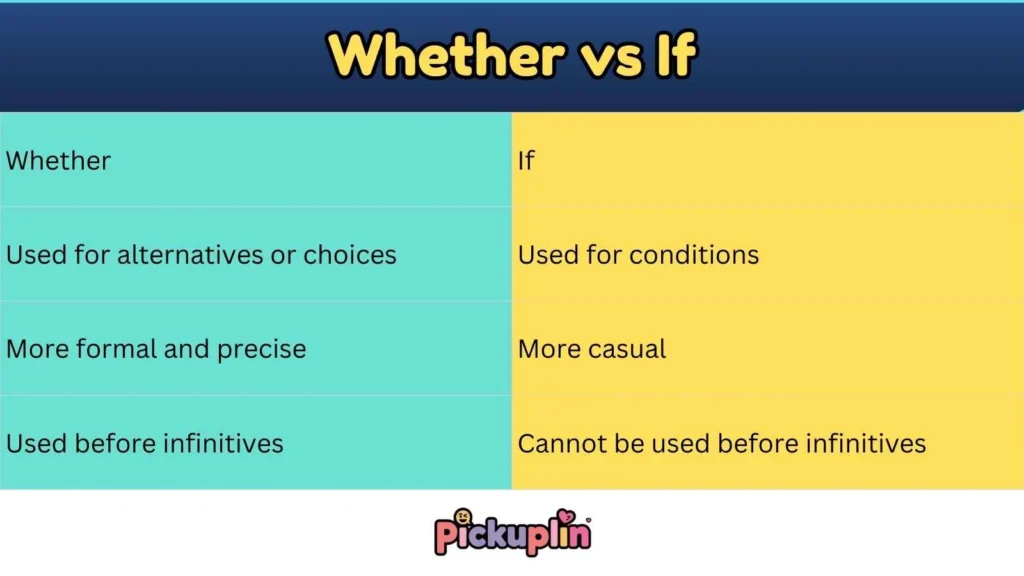 Whether vs If

| Whether | If |
|---|---|
| Used for alternatives or choices | Used for conditions |
| More formal and precise | More casual |
| Used before infinitives | Cannot be used before infinitives |

Pickuplin